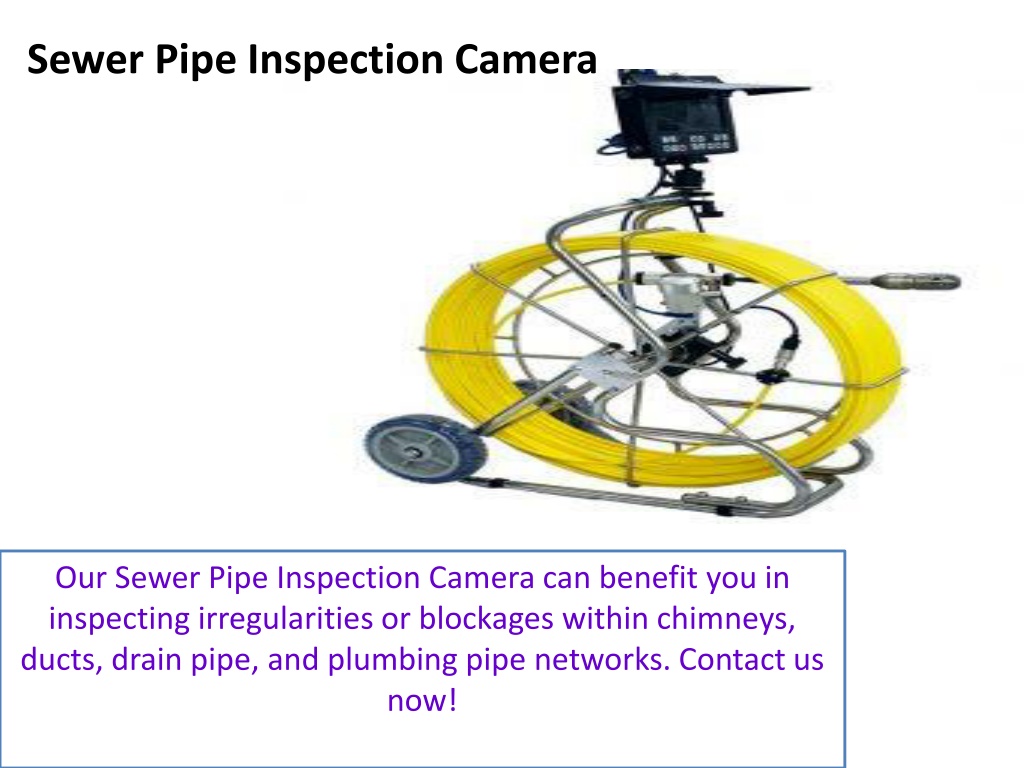 Sewer Pipe Inspection Camera

Our Sewer Pipe Inspection Camera can benefit you in inspecting irregularities or blockages within chimneys, ducts, drain pipe, and plumbing pipe networks. Contact us now!